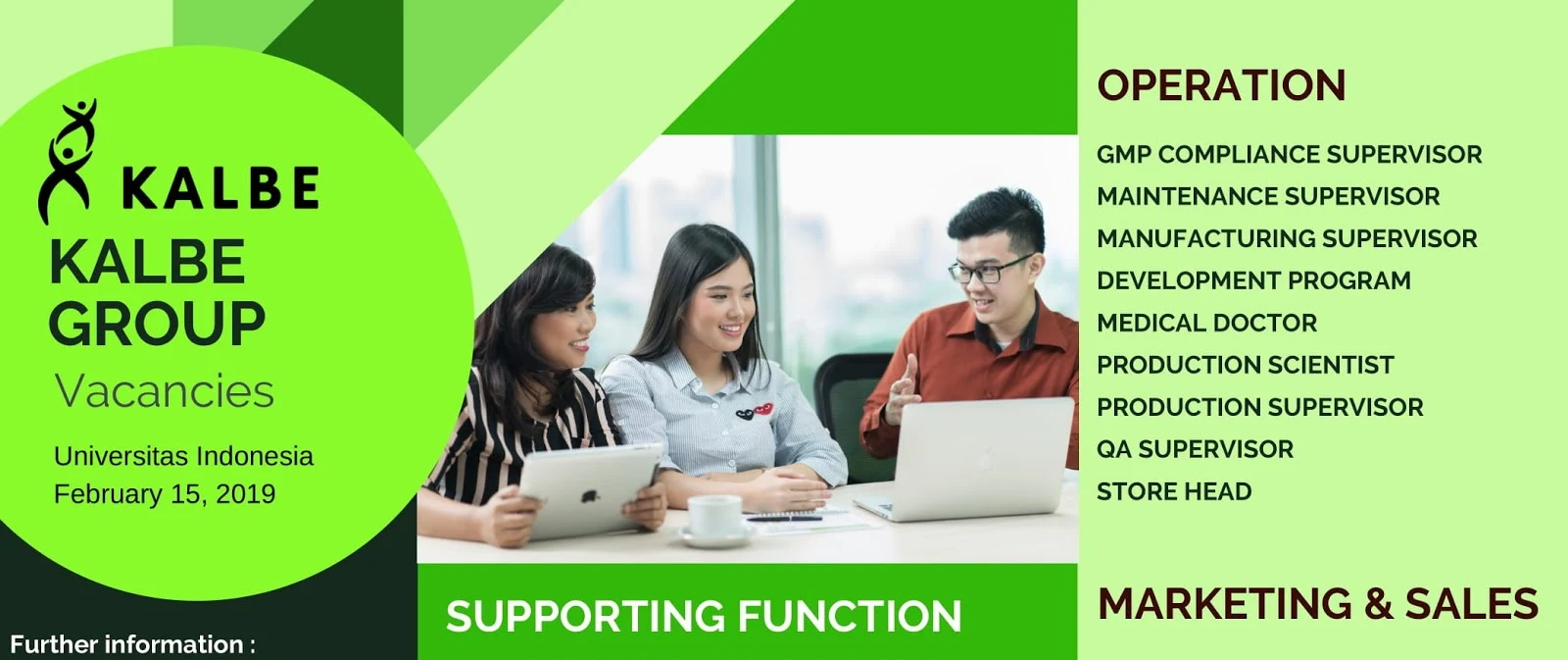 KALBE

KALBE GROUP

Vacancies

Universitas Indonesia
February 15, 2019

Further information :

SUPPORTING FUNCTION

OPERATION

GMP COMPLIANCE SUPERVISOR
MAINTENANCE SUPERVISOR
MANUFACTURING SUPERVISOR
DEVELOPMENT PROGRAM
MEDICAL DOCTOR
PRODUCTION SCIENTIST
PRODUCTION SUPERVISOR
QA SUPERVISOR
STORE HEAD

MARKETING & SALES